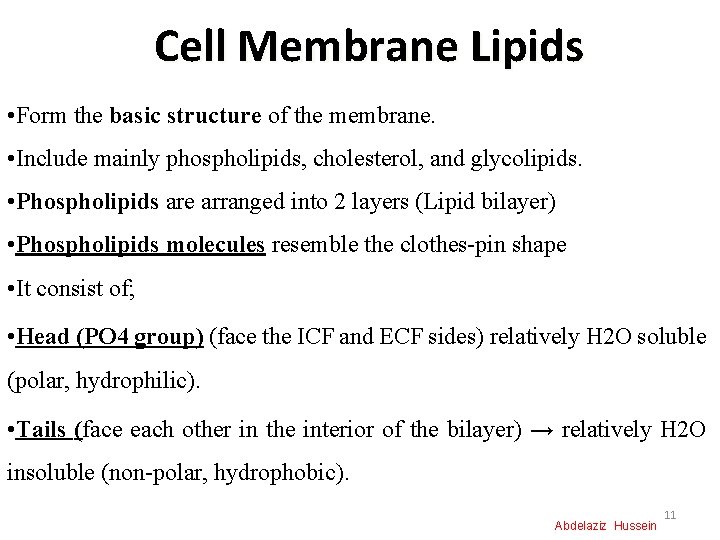 Cell Membrane Lipids

•Form the basic structure of the membrane.

•Include mainly phospholipids, cholesterol, and glycolipids.

•Phospholipids are arranged into 2 layers (Lipid bilayer)

•Phospholipids molecules resemble the clothes-pin shape

•It consist of;

•Head (PO4 group) (face the ICF and ECF sides) relatively H2O soluble (polar, hydrophilic).

•Tails (face each other in the interior of the bilayer) → relatively H2O insoluble (non-polar, hydrophobic).

11

Abdelaziz Hussein